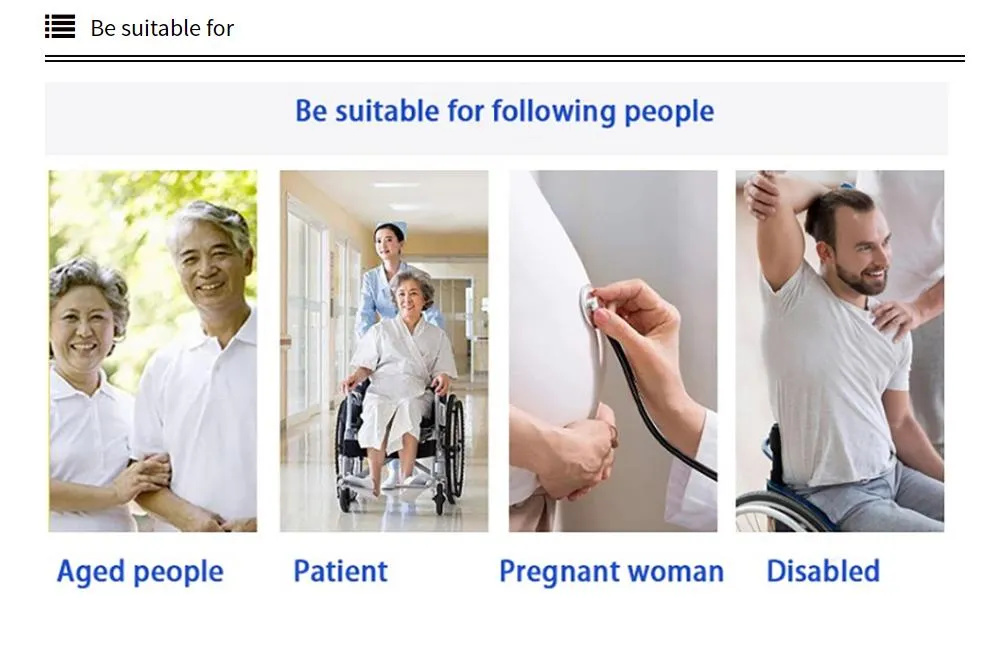 Be suitable for

Be suitable for following people

Aged people

Patient

Pregnant woman

Disabled